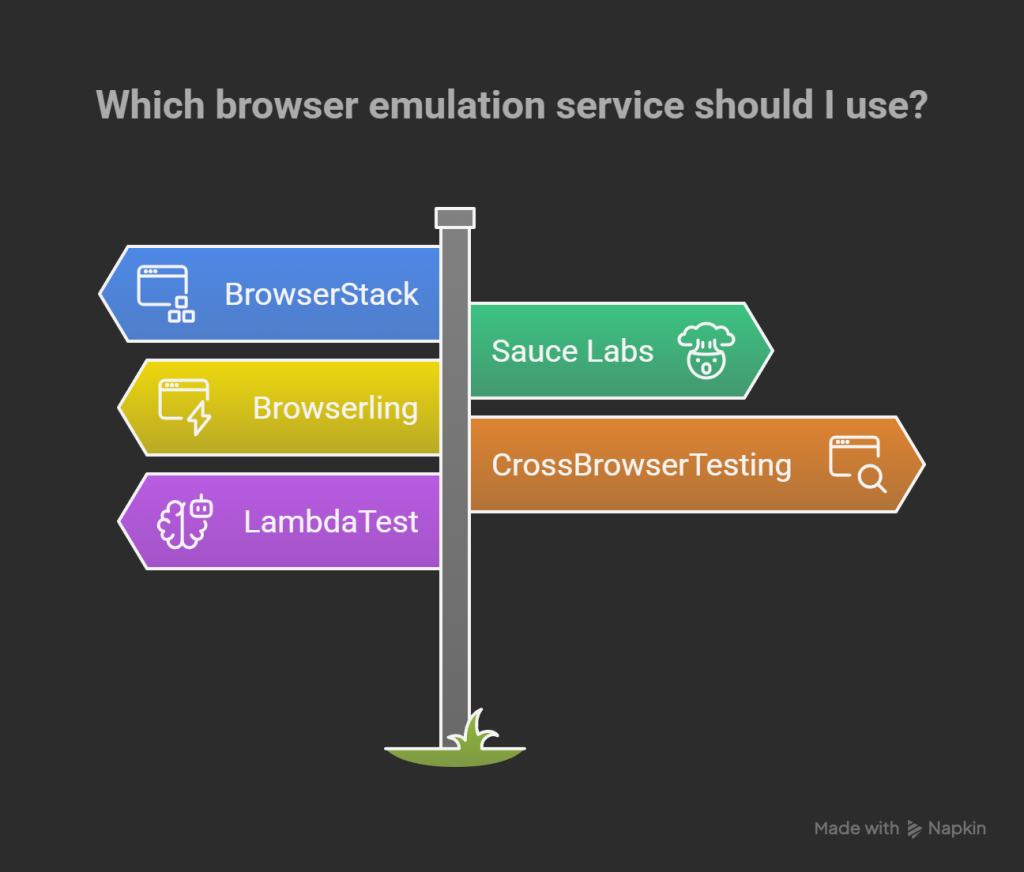 Which browser emulation service should I use?

BrowserStack

Sauce Labs

Browserling

CrossBrowserTesting

LambdaTest

Made with Napkin